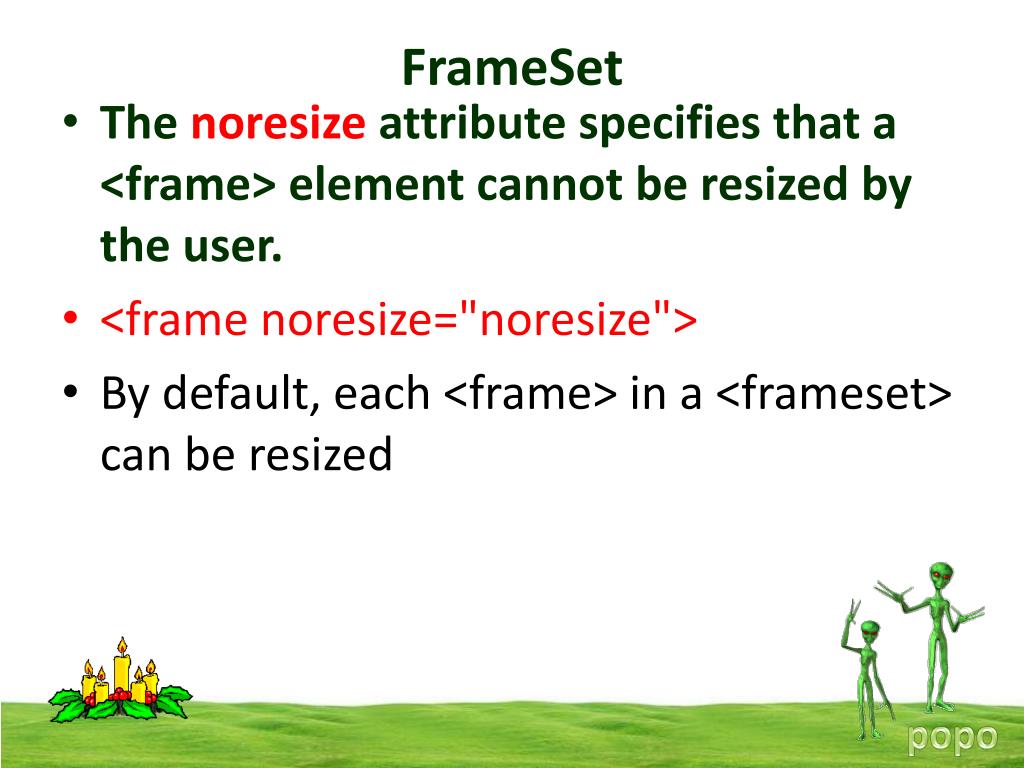 FrameSet

• The noresize attribute specifies that a <frame> element cannot be resized by the user.

• <frame noresize="noresize">

• By default, each <frame> in a <frameset> can be resized

popo